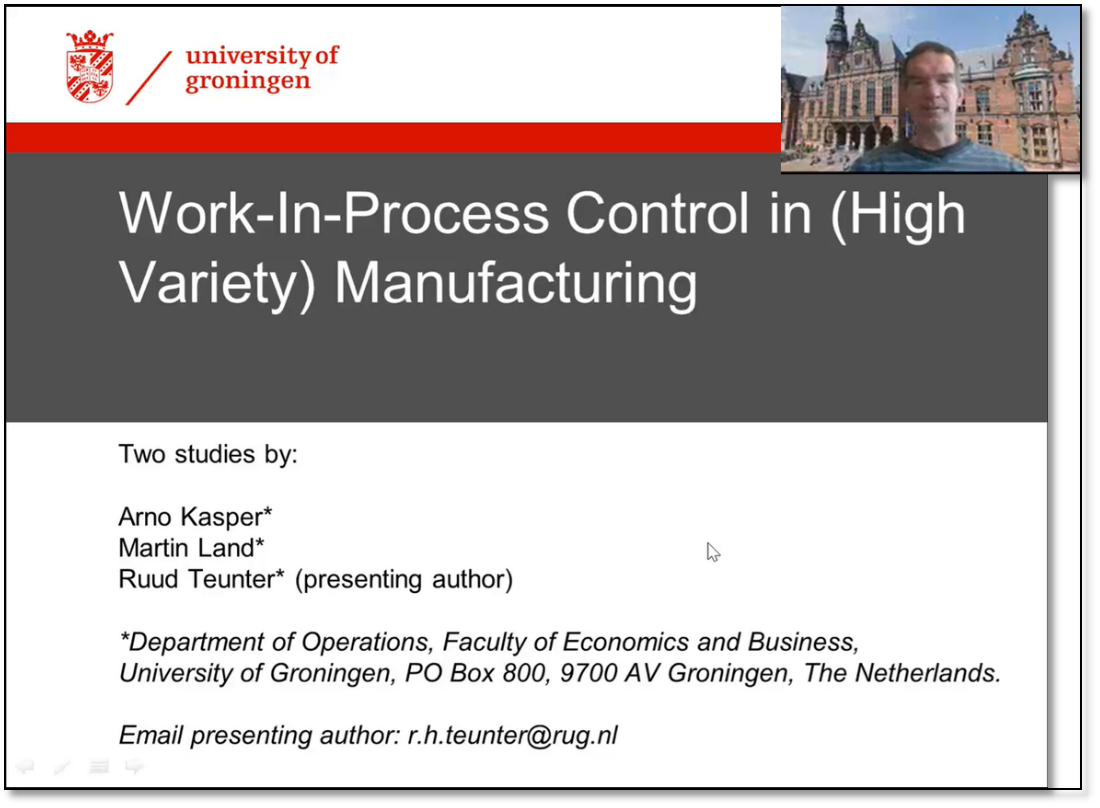 university of groningen

Work-In-Process Control in (High Variety) Manufacturing

Two studies by:

Arno Kasper*
Martin Land*
Ruud Teunter* (presenting author)

*Department of Operations, Faculty of Economics and Business, University of Groningen, PO Box 800, 9700 AV Groningen, The Netherlands.

Email presenting author: r.h.teunter@rug.nl